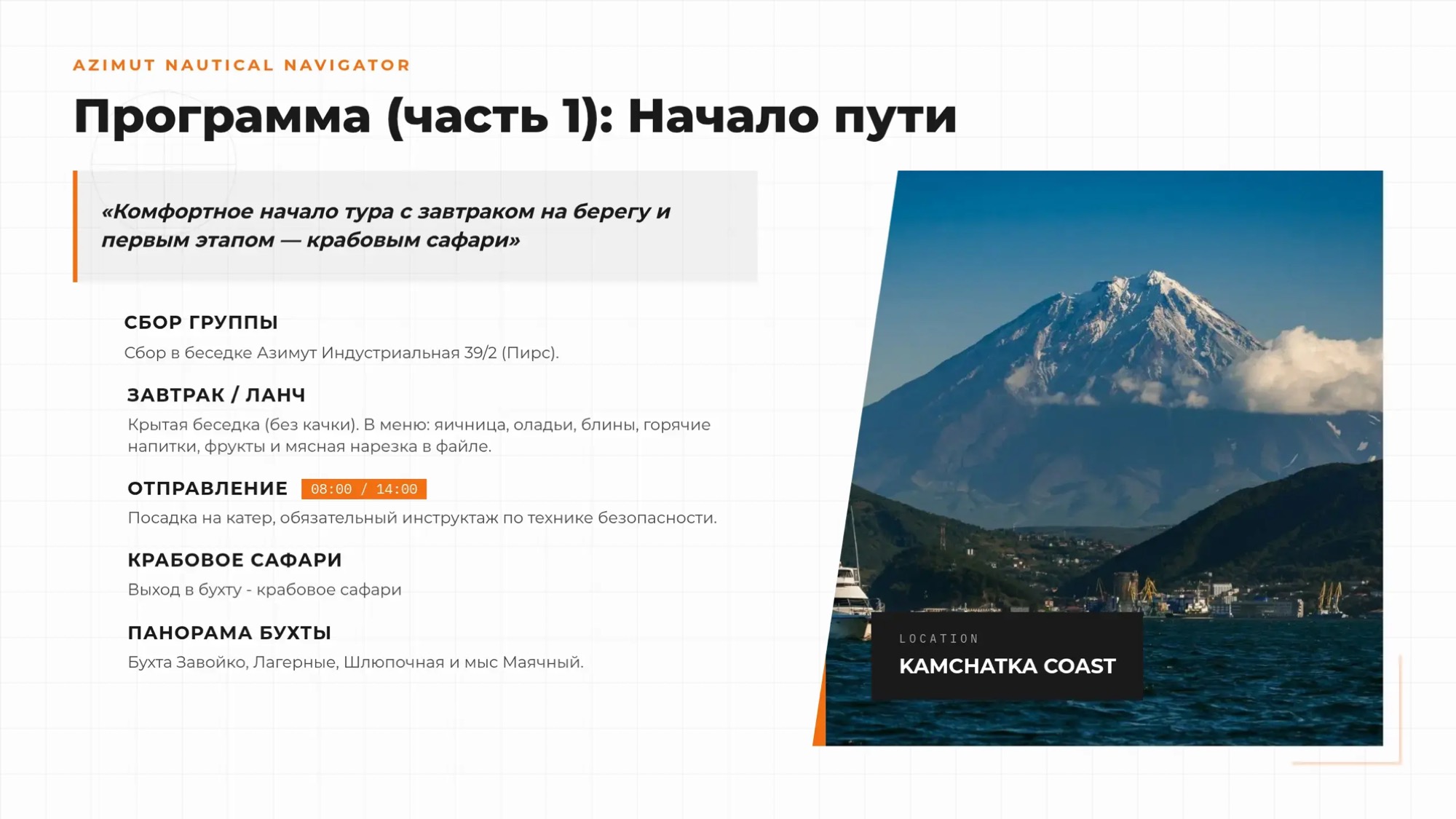 AZIMUT NAUTICAL NAVIGATOR

Программа (часть 1): Начало пути

«Комфортное начало тура с завтраком на берегу и первым этапом — крабовым сафари»

СБОР ГРУППЫ

Сбор в беседке Азимут Индустриальная 39/2 (Пирс).

ЗАВТРАК / ЛАНЧ

Крытая беседка (без качки). В меню: яичница, оладьи, блины, горячие напитки, фрукты и мясная нарезка в файле.

ОТПРАВЛЕНИЕ 08:00 / 14:00

Посадка на катер, обязательный инструктаж по технике безопасности.

КРАБОВОЕ САФАРИ

Выход в бухту - крабовое сафари

ПАНОРАМА БУХТЫ

Бухта Завойко, Лагерные, Шлюпочная и мыс Маячный.

LOCATION

KAMCHATKA COAST